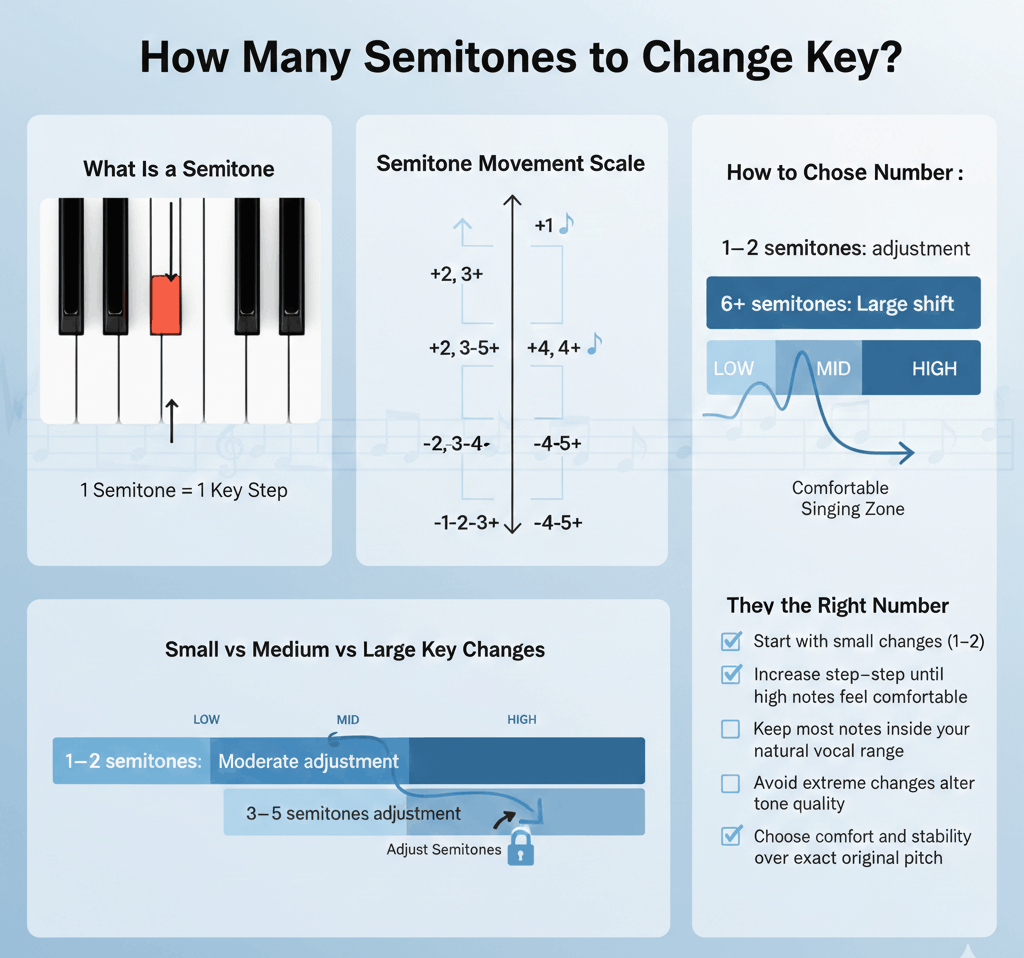 How Many Semitones to Change Key?

What Is a Semitone

1 Semitone = 1 Key Step

Semitone Movement Scale

+1

+2, 3+

+2, 3-5+

+4, 4+

-2, 3-4-

-4-5+

-1-2-3+

-4-5+

How to Chose Number :

1–2 semitones: adjustment

6+ semitones: Large shift

LOW

MID

HIGH

Comfortable Singing Zone

They the Right Number

Start with small changes (1–2)

Increase step–step until high notes feel comfortable

Keep most notes inside your natural vocal range

Avoid extreme changes alter tone quality

Choose comfort and stability over exact original pitch

Small vs Medium vs Large Key Changes

LOW

MID

HIGH

1–2 semitones: Moderate adjustment

3–5 semitones adjustment

Adjust Semitones